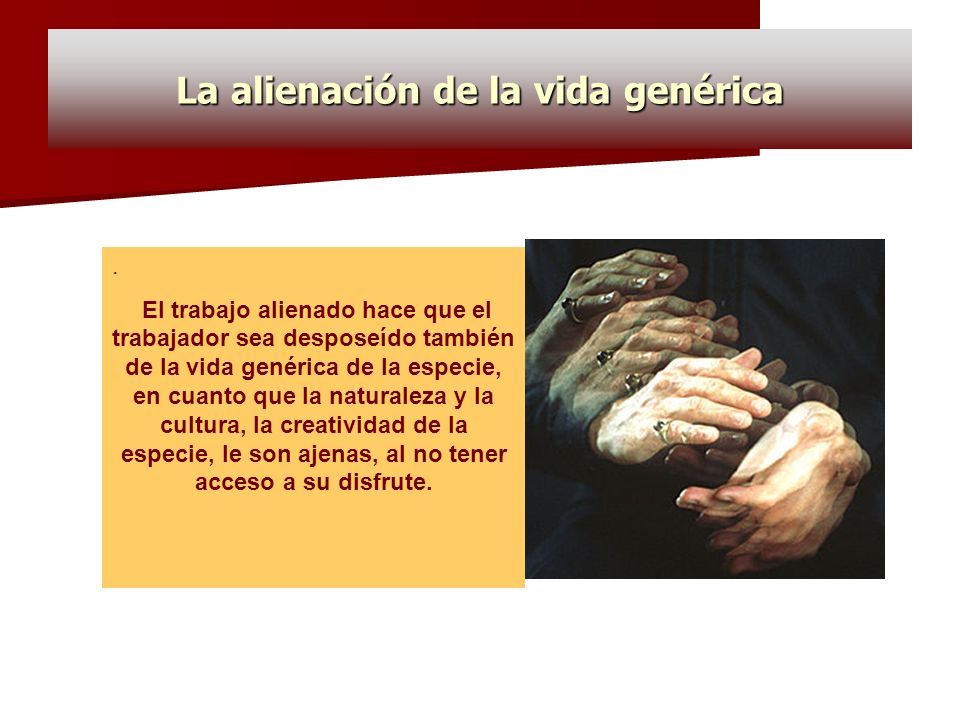 La alienación de la vida genérica

.

El trabajo alienado hace que el trabajador sea desposeído también de la vida genérica de la especie, en cuanto que la naturaleza y la cultura, la creatividad de la especie, le son ajenas, al no tener acceso a su disfrute.